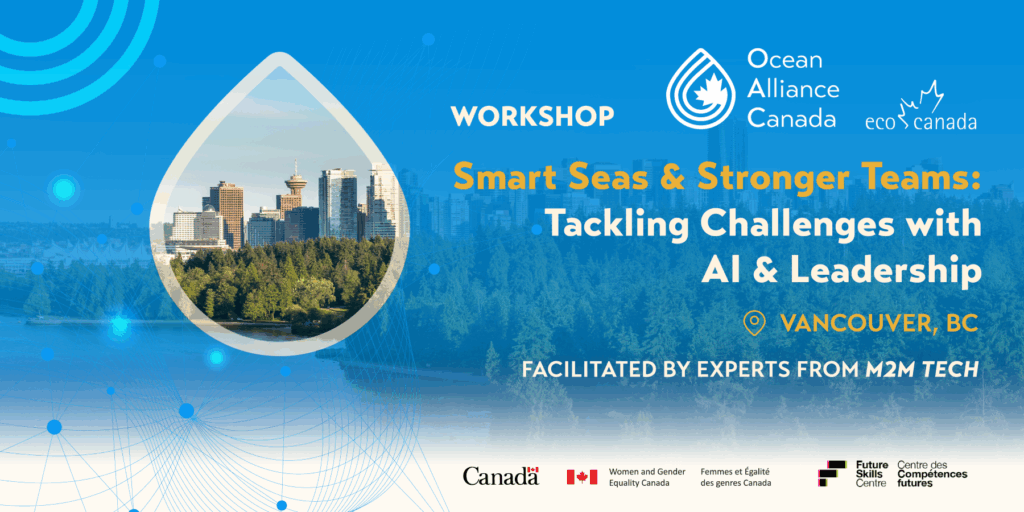 WORKSHOP

Ocean Alliance Canada

eco canada

Smart Seas & Stronger Teams: Tackling Challenges with AI & Leadership

VANCOUVER, BC

FACILITATED BY EXPERTS FROM M2M TECH

Canada

Women and Gender Equality Canada

Femmes et Égalité des genres Canada

Future Skills Centre

Centre des Compétences futures